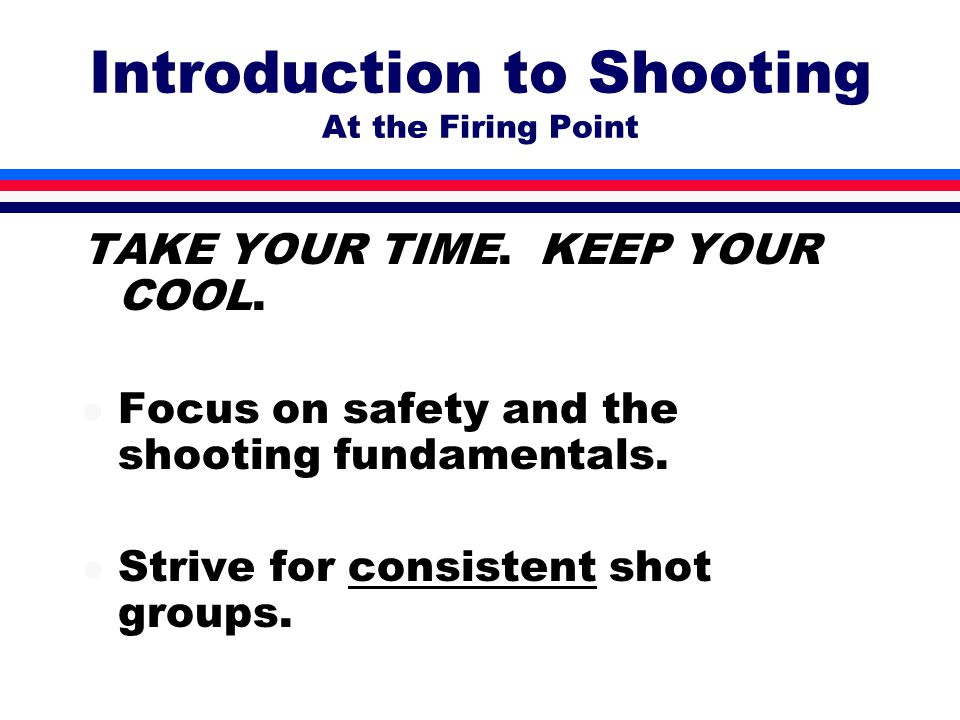 Introduction to Shooting
At the Firing Point

TAKE YOUR TIME. KEEP YOUR COOL.

- Focus on safety and the shooting fundamentals.

- Strive for consistent shot groups.